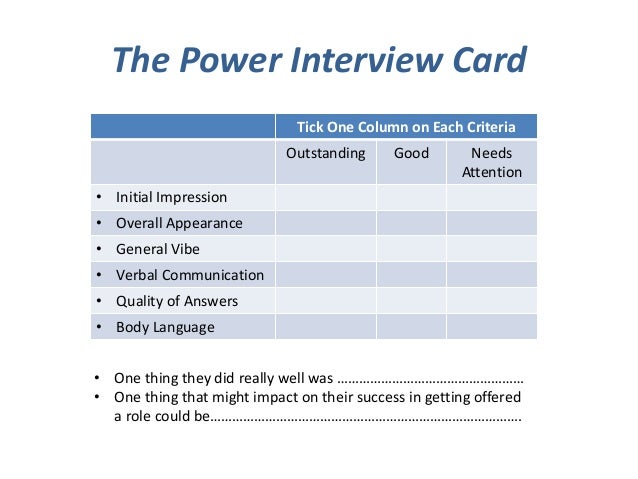 The Power Interview Card

| | Tick One Column on Each Criteria | | |
|---|---|---|---|
| | Outstanding | Good | Needs Attention |
| • Initial Impression | | | |
| • Overall Appearance | | | |
| • General Vibe | | | |
| • Verbal Communication | | | |
| • Quality of Answers | | | |
| • Body Language | | | |

• One thing they did really well was ……………………………………………
• One thing that might impact on their success in getting offered a role could be……………………………………………………………………………